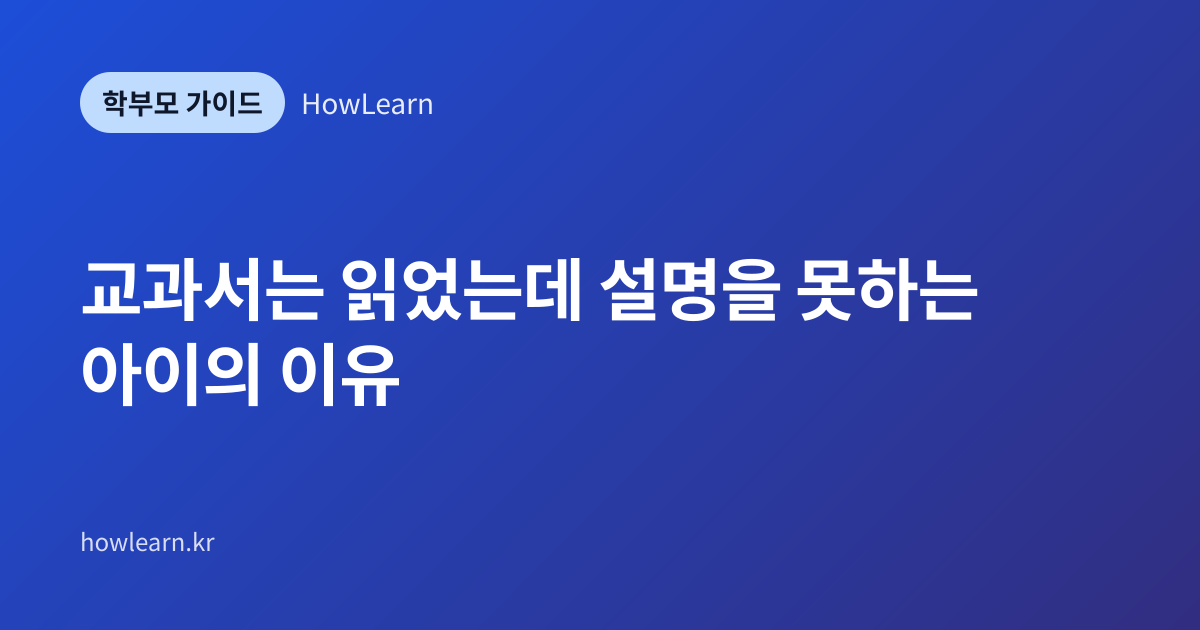 학부모 가이드 HowLearn

교과서는 읽었는데 설명을 못하는 아이의 이유

howlearn.kr